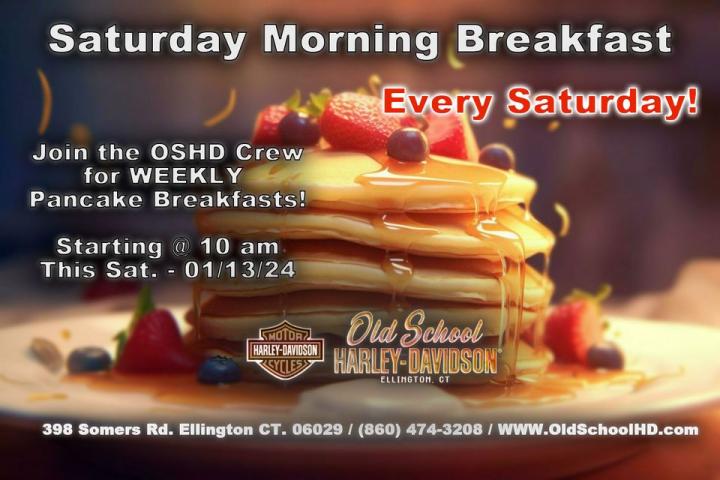 Saturday Morning Breakfast

Every Saturday!

Join the OSHD Crew for WEEKLY Pancake Breakfasts!

Starting @ 10 am This Sat. - 01/13/24

MOTOR HARLEY-DAVIDSON CYCLES

Old School HARLEY-DAVIDSON ELLINGTON, CT

398 Somers Rd. Ellington CT. 06029 / (860) 474-3208 / WWW.OldSchoolHD.com